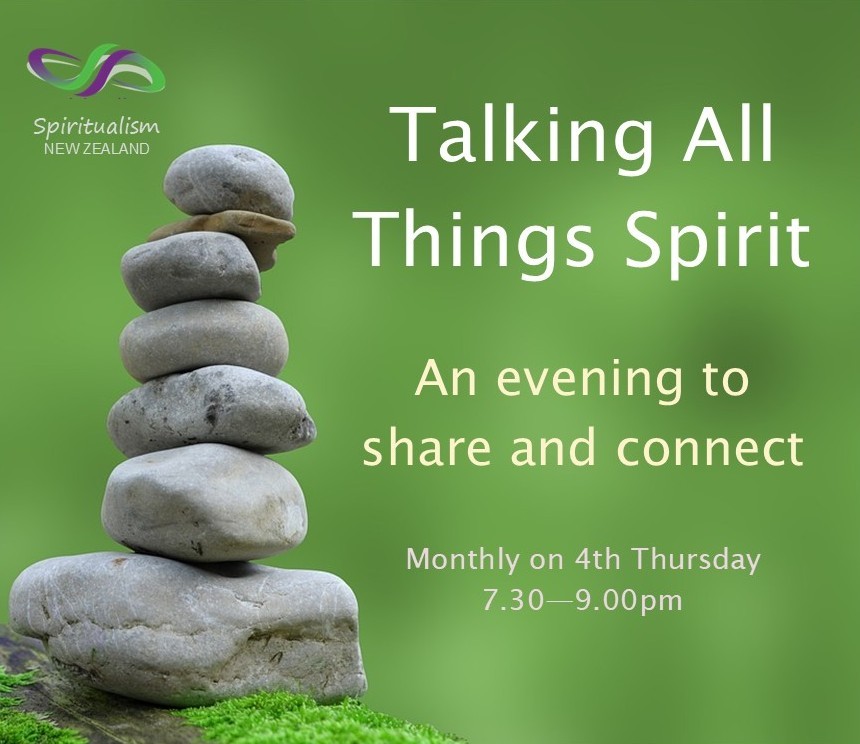 Spiritualism
NEW ZEALAND

Talking All Things Spirit

An evening to share and connect

Monthly on 4th Thursday
7.30—9.00pm